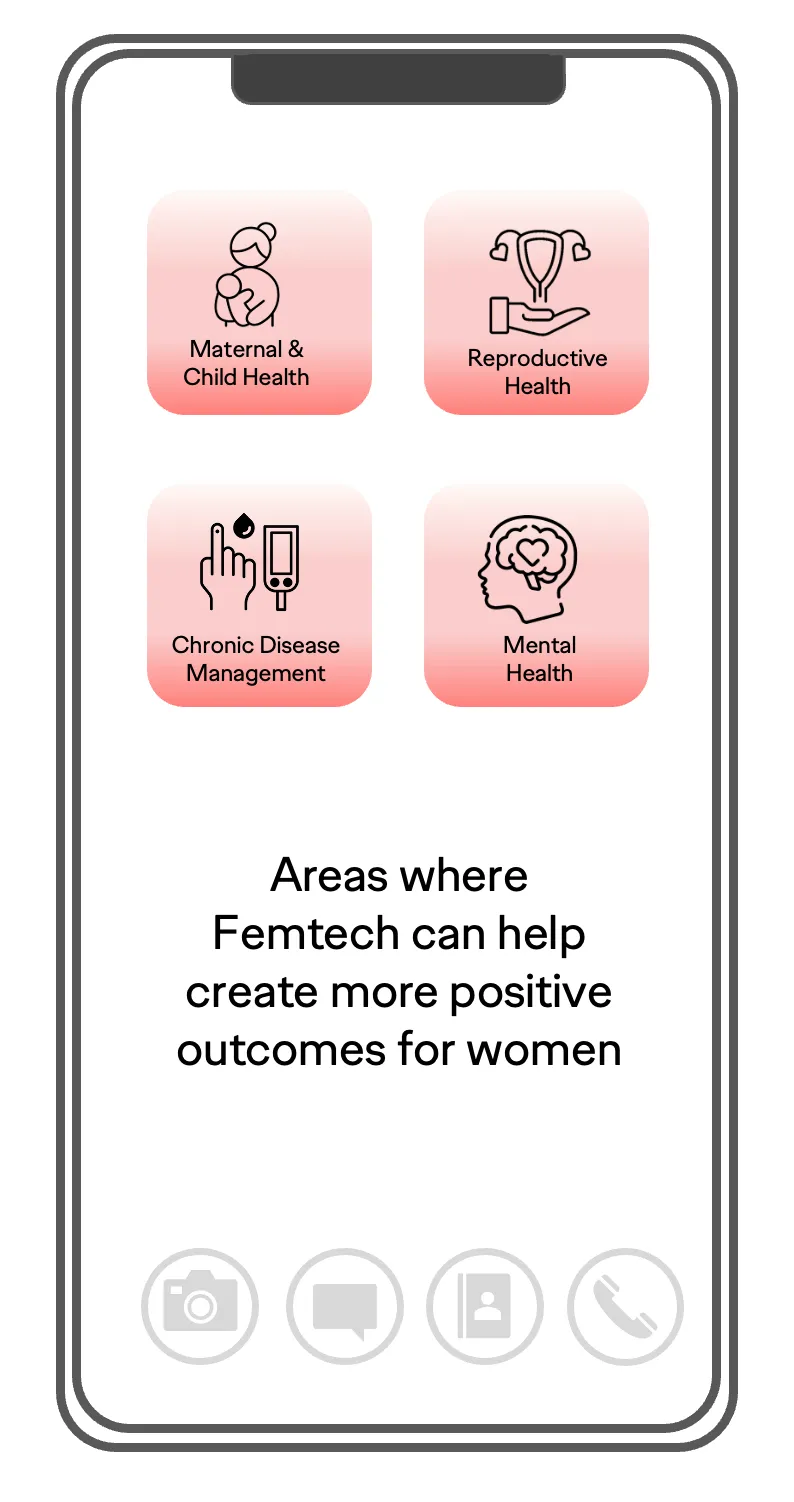 Maternal & Child Health

Reproductive Health

Chronic Disease Management

Mental Health

Areas where Femtech can help create more positive outcomes for women